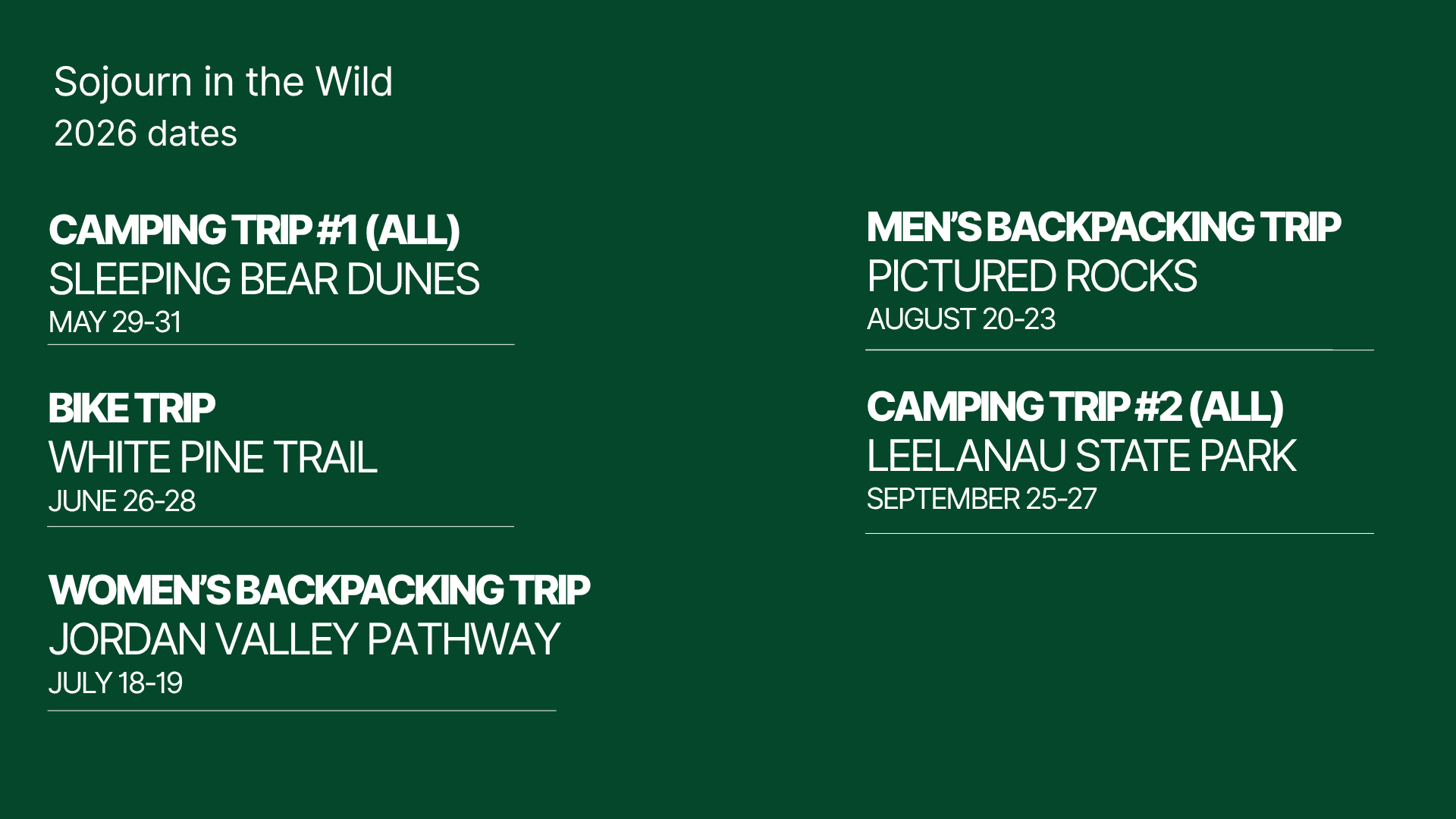 Sojourn in the Wild
2026 dates

CAMPING TRIP #1 (ALL)
SLEEPING BEAR DUNES
MAY 29-31

BIKE TRIP
WHITE PINE TRAIL
JUNE 26-28

WOMEN'S BACKPACKING TRIP
JORDAN VALLEY PATHWAY
JULY 18-19

MEN'S BACKPACKING TRIP
PICTURED ROCKS
AUGUST 20-23

CAMPING TRIP #2 (ALL)
LEELANAU STATE PARK
SEPTEMBER 25-27